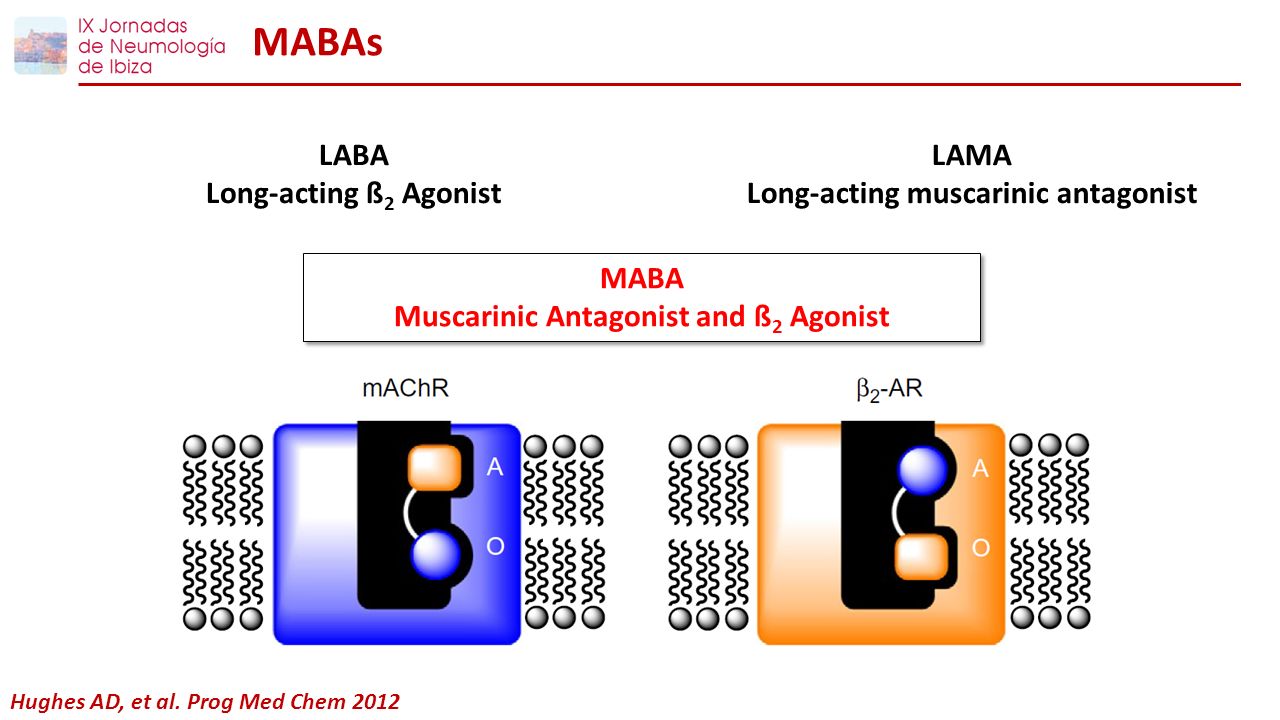 IX Jornadas de Neumología de Ibiza

MABAs

LABA
Long-acting ß$_2$ Agonist

LAMA
Long-acting muscarinic antagonist

MABA
Muscarinic Antagonist and ß$_2$ Agonist

mAChR

A

O

$\beta_2$-AR

A

O

Hughes AD, et al. Prog Med Chem 2012